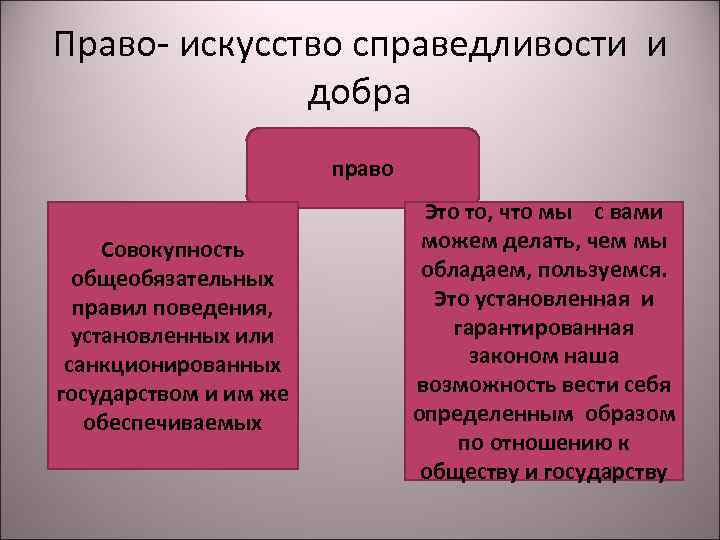 Право- искусство справедливости и добра

право

Совокупность общеобязательных правил поведения, установленных или санкционированных государством и им же обеспечиваемых

Это то, что мы с вами можем делать, чем мы обладаем, пользуемся. Это установленная и гарантированная законом наша возможность вести себя определенным образом по отношению к обществу и государству